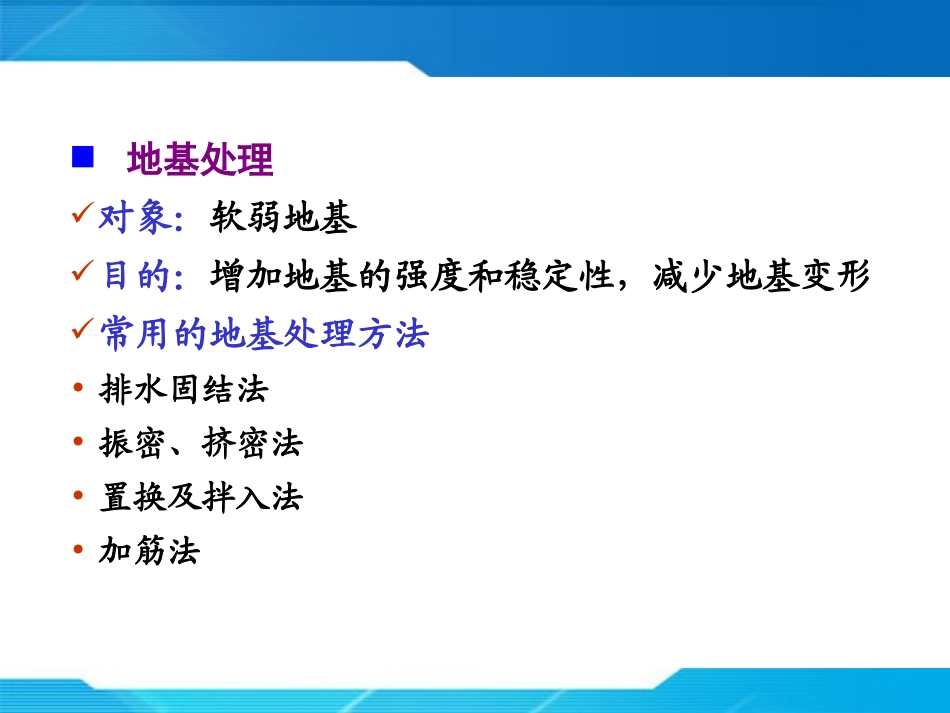 ■ 地基处理

✓对象：软弱地基

✓目的：增加地基的强度和稳定性，减少地基变形

✓常用的地基处理方法

• 排水固结法

• 振密、挤密法

• 置换及拌入法

• 加筋法